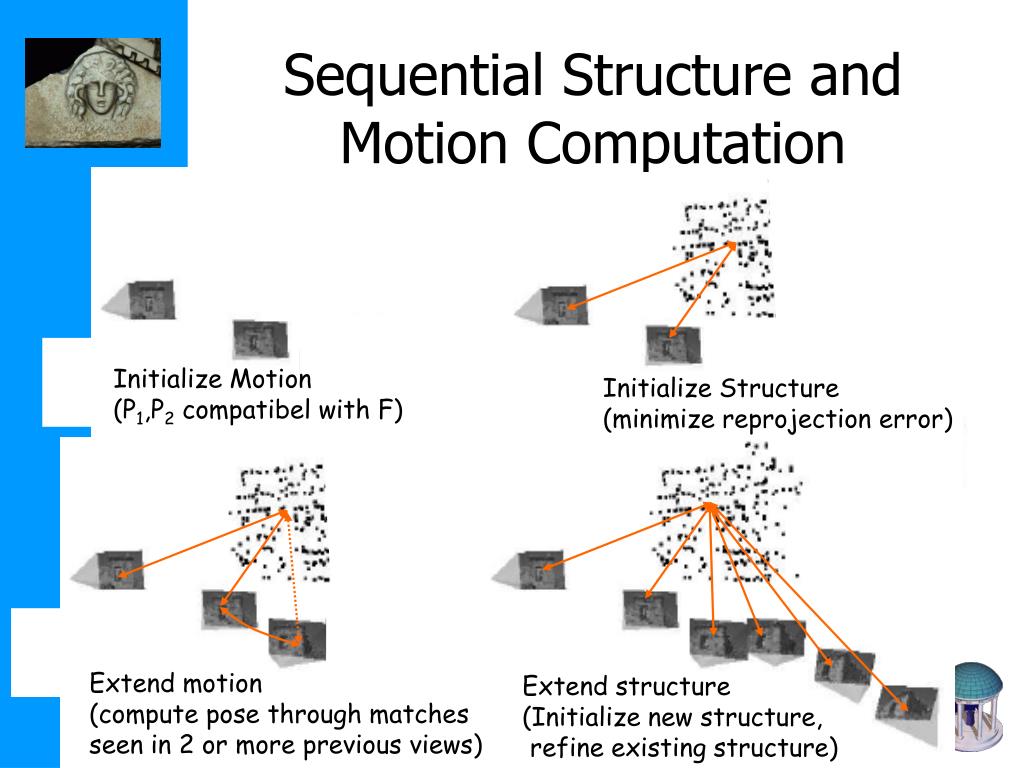 Sequential Structure and Motion Computation

Initialize Motion
($P_1$,$P_2$ compatibel with F)

Initialize Structure
(minimize reprojection error)

Extend motion
(compute pose through matches seen in 2 or more previous views)

Extend structure
(Initialize new structure, refine existing structure)